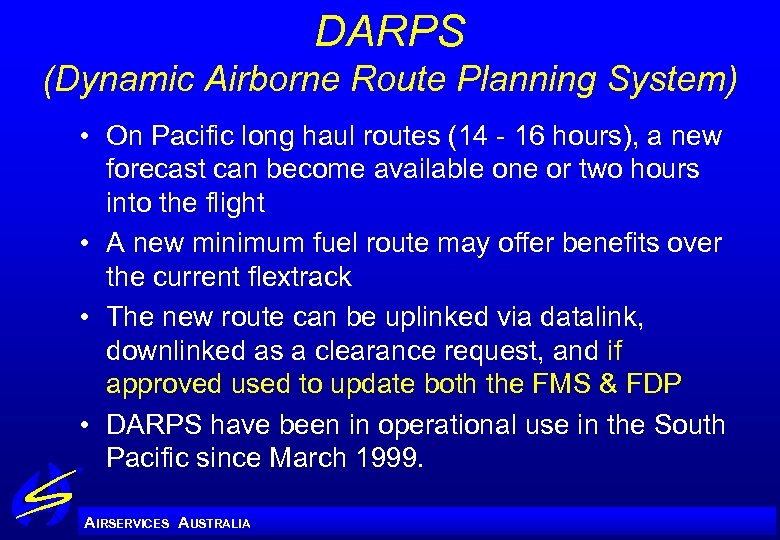 DARPS
(Dynamic Airborne Route Planning System)

• On Pacific long haul routes (14 - 16 hours), a new forecast can become available one or two hours into the flight

• A new minimum fuel route may offer benefits over the current flextrack

• The new route can be uplinked via datalink, downlinked as a clearance request, and if approved used to update both the FMS & FDP

• DARPS have been in operational use in the South Pacific since March 1999.

AIRSERVICES AUSTRALIA